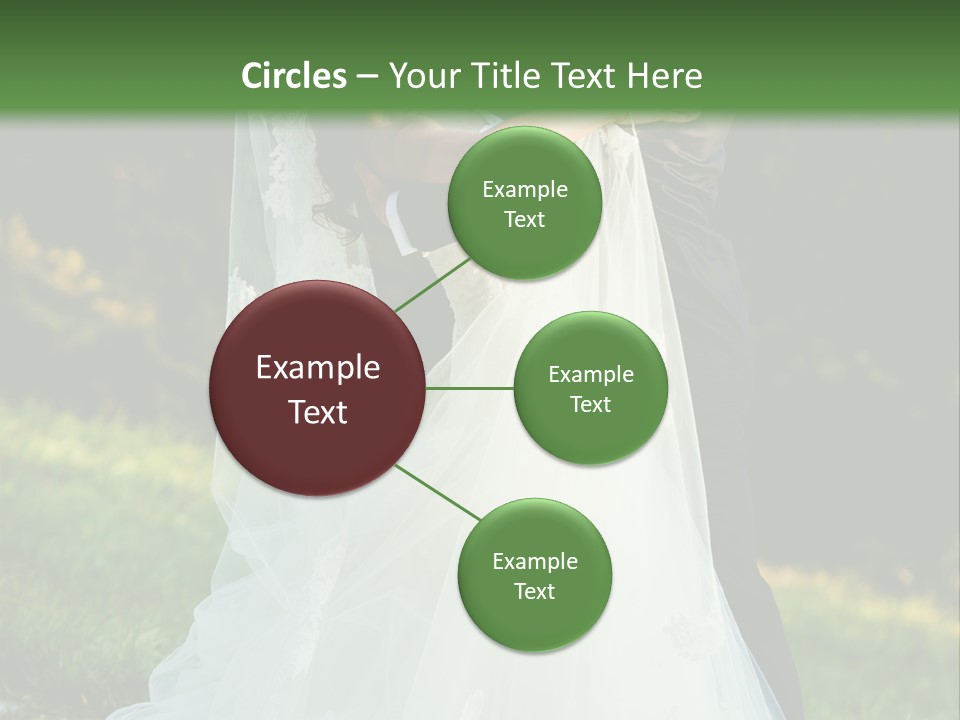 Circles – Your Title Text Here

Example Text

Example Text

Example Text

Example Text